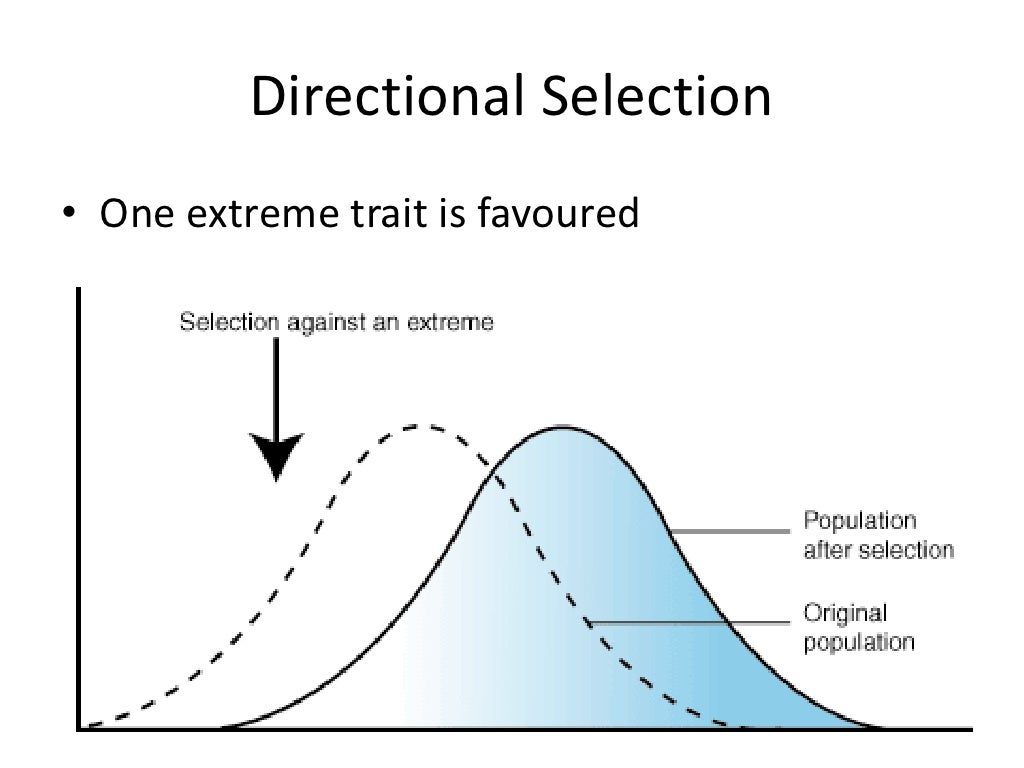 Directional Selection

• One extreme trait is favoured

Selection against an extreme

Population after selection

Original population